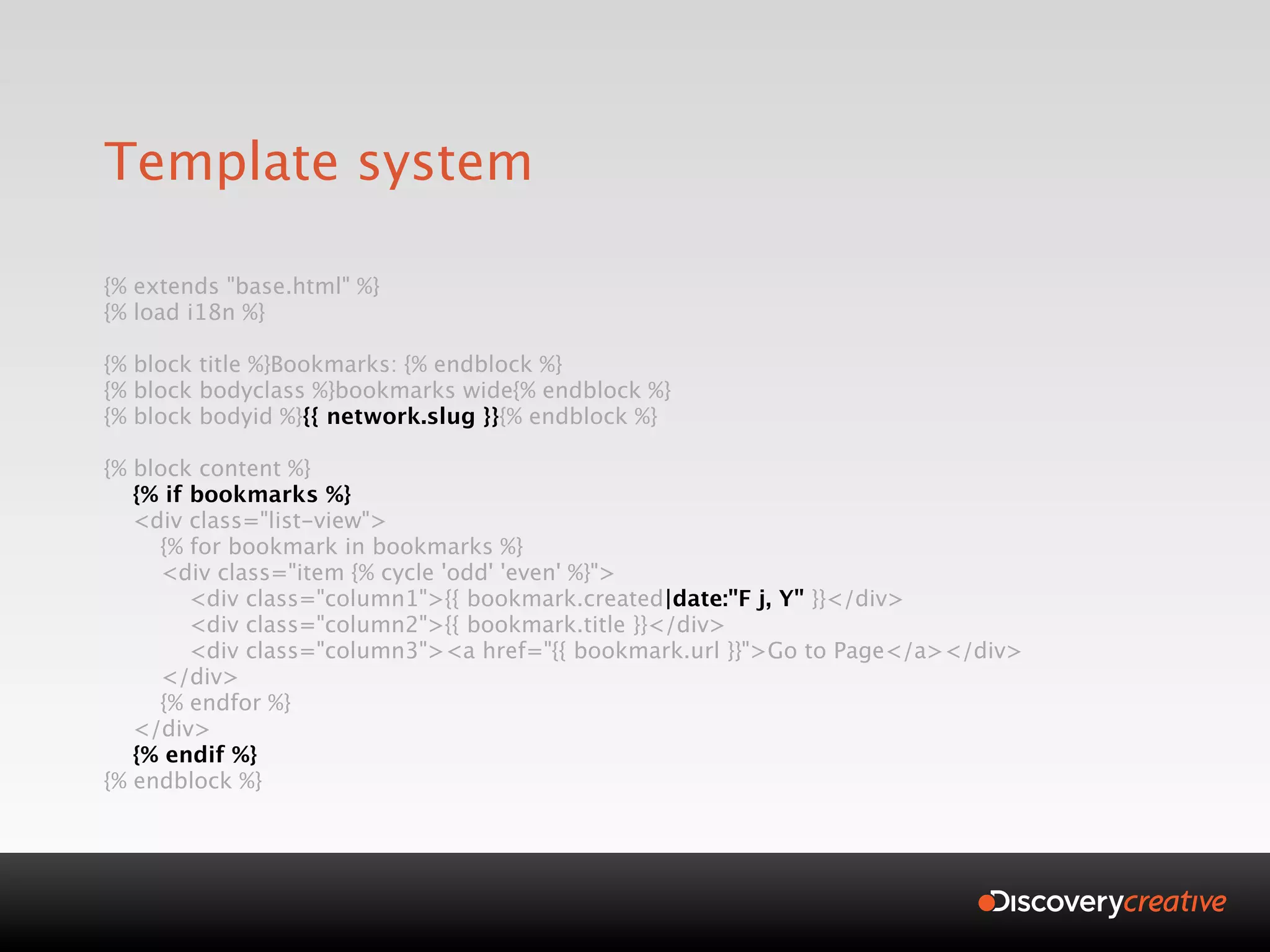 Template system

{% extends "base.html" %}
{% load i18n %}

{% block title %}Bookmarks: {% endblock %}
{% block bodyclass %}bookmarks wide{% endblock %}
{% block bodyid %}{{ network.slug }}{% endblock %}

{% block content %}
{% if bookmarks %}
<div class="list-view">
{% for bookmark in bookmarks %}
<div class="item {% cycle 'odd' 'even' %}">
<div class="column1">{{ bookmark.created|date:"F j, Y" }}</div>
<div class="column2">{{ bookmark.title }}</div>
<div class="column3"><a href="{{ bookmark.url }}">Go to Page</a></div>
</div>
{% endfor %}
</div>
{% endif %}
{% endblock %}

Discoverycreative